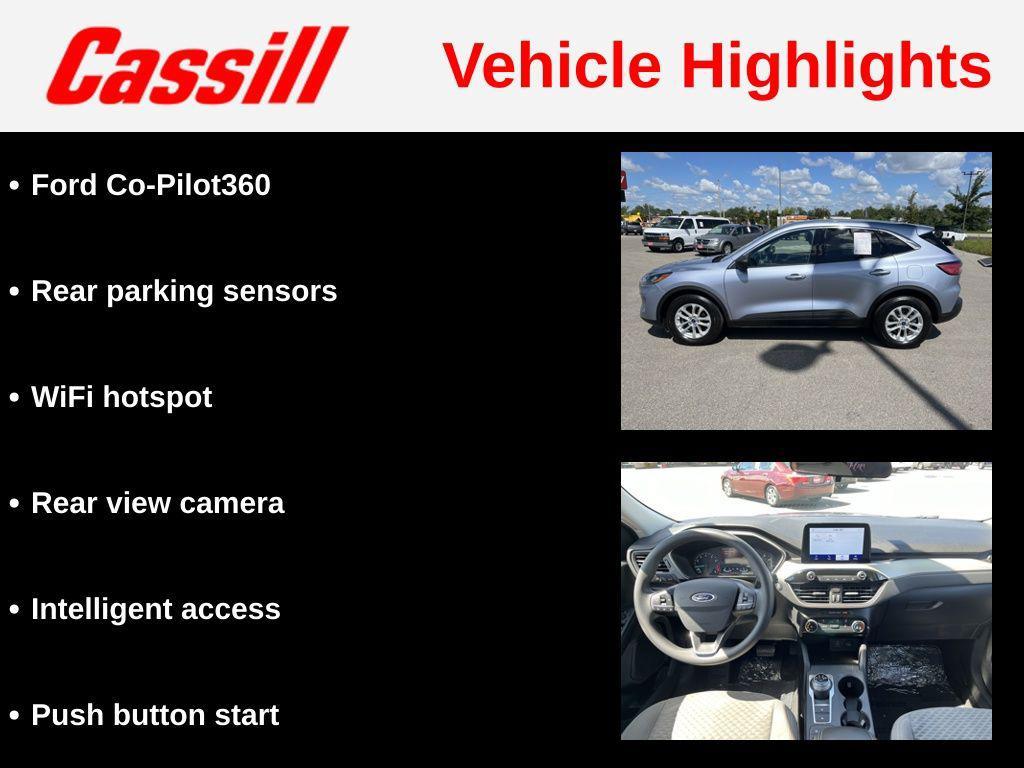 Cassill

Vehicle Highlights

• Ford Co-Pilot360

• Rear parking sensors

• WiFi hotspot

• Rear view camera

• Intelligent access

• Push button start